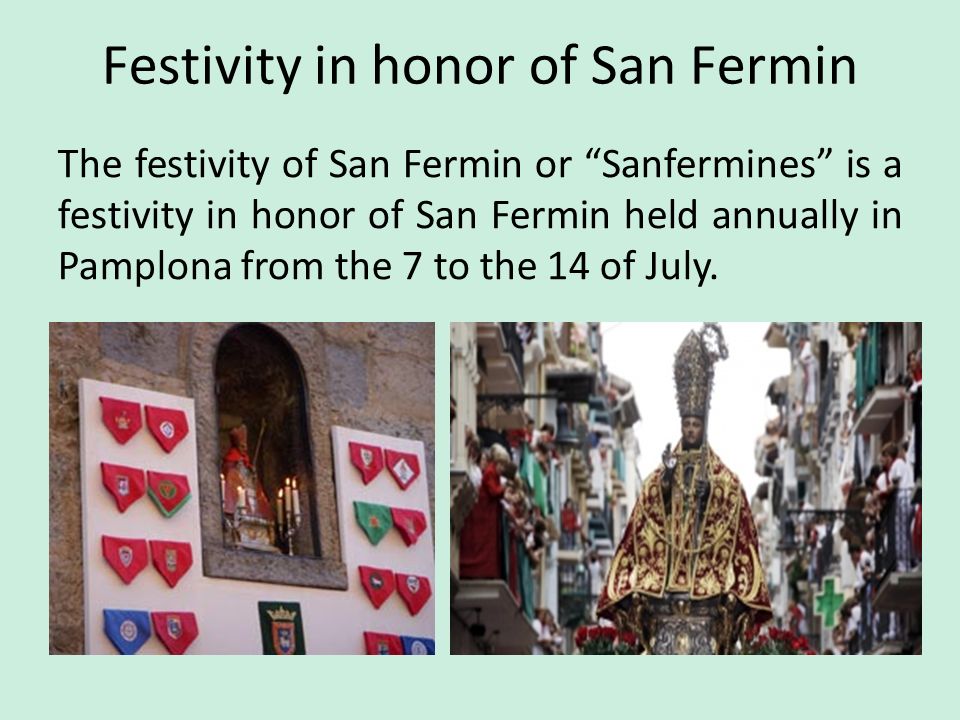 Festivity in honor of San Fermin

The festivity of San Fermin or “Sanfermines” is a festivity in honor of San Fermin held annually in Pamplona from the 7 to the 14 of July.